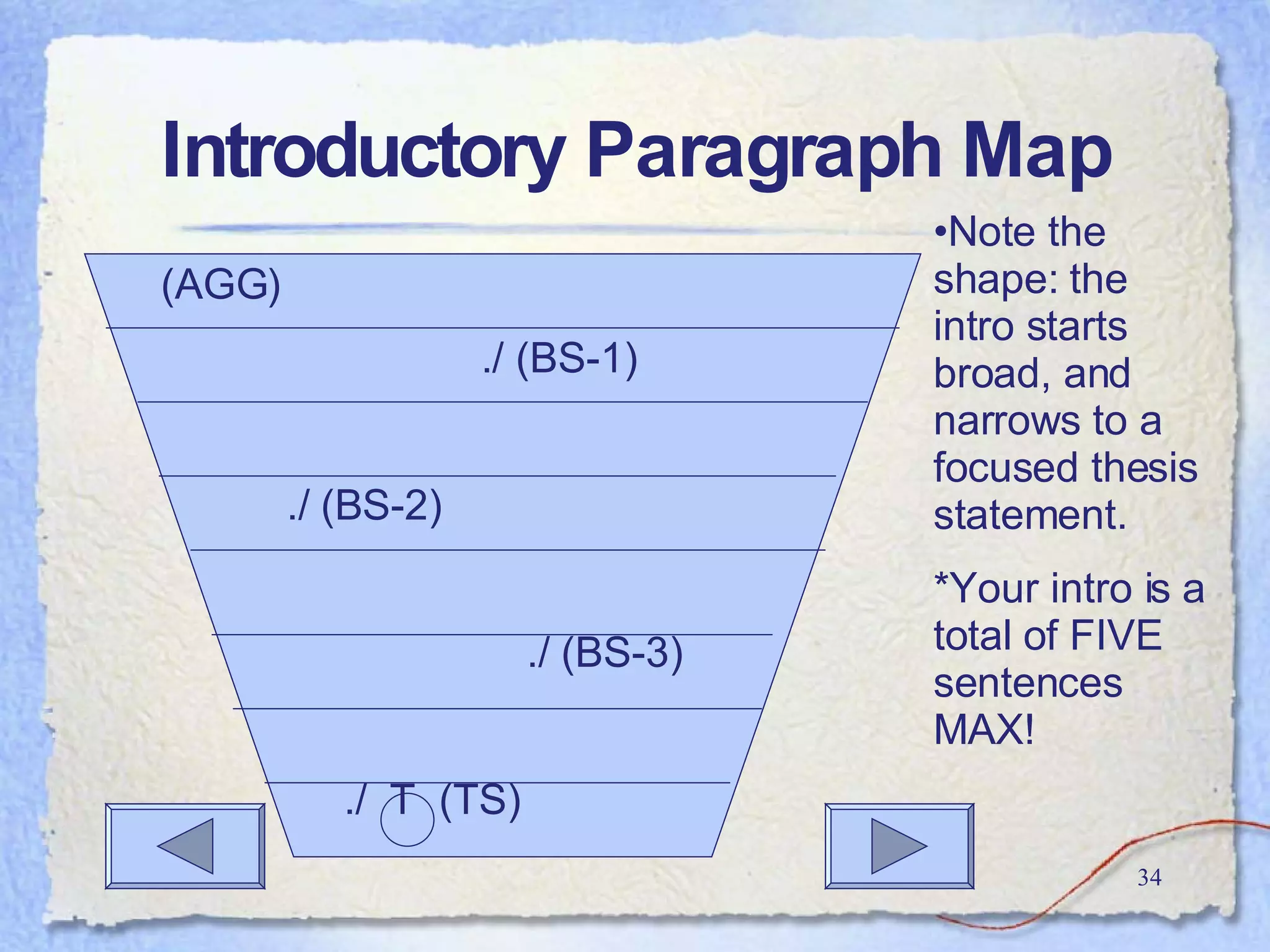 Introductory Paragraph Map

(AGG)

./ (BS-1)

./ (BS-2)

./ (BS-3)

./ T (TS)

•Note the shape: the intro starts broad, and narrows to a focused thesis statement.

*Your intro is a total of FIVE sentences MAX!

34